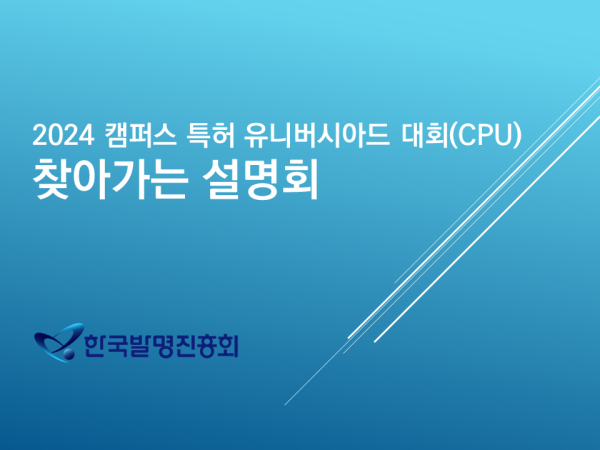 2024 캠퍼스 특허 유니버시아드 대회(CPU)
찾아가는 설명회

한국발명진흥회